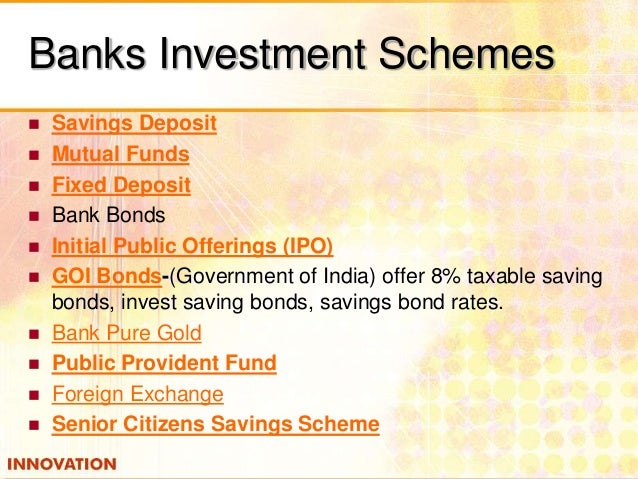 Banks Investment Schemes

- Savings Deposit
- Mutual Funds
- Fixed Deposit
- Bank Bonds
- Initial Public Offerings (IPO)
- GOI Bonds-(Government of India) offer 8% taxable saving bonds, invest saving bonds, savings bond rates.
- Bank Pure Gold
- Public Provident Fund
- Foreign Exchange
- Senior Citizens Savings Scheme

INNOVATION